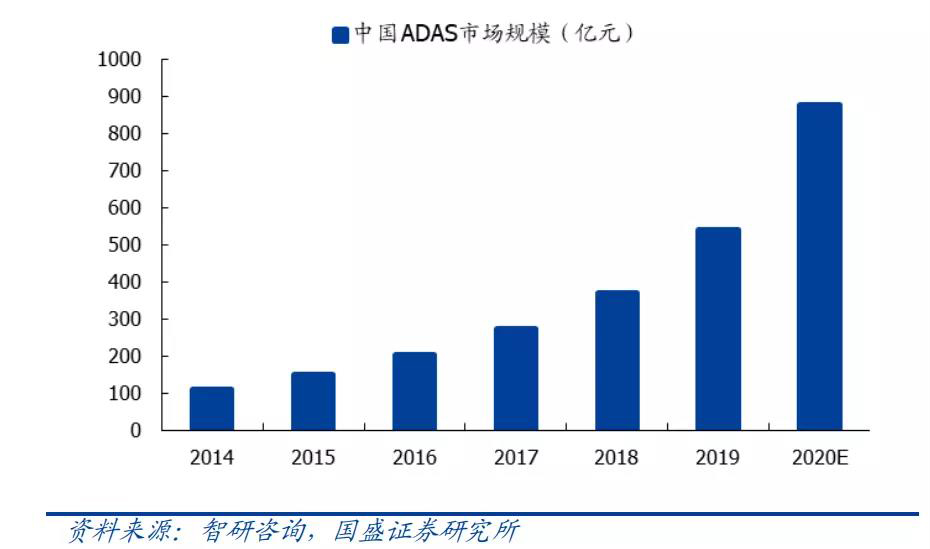 中国ADAS市场规模（亿元）

1000
900
800
700
600
500
400
300
200
100
0

2014 2015 2016 2017 2018 2019 2020E

资料来源：智研咨询，国盛证券研究所